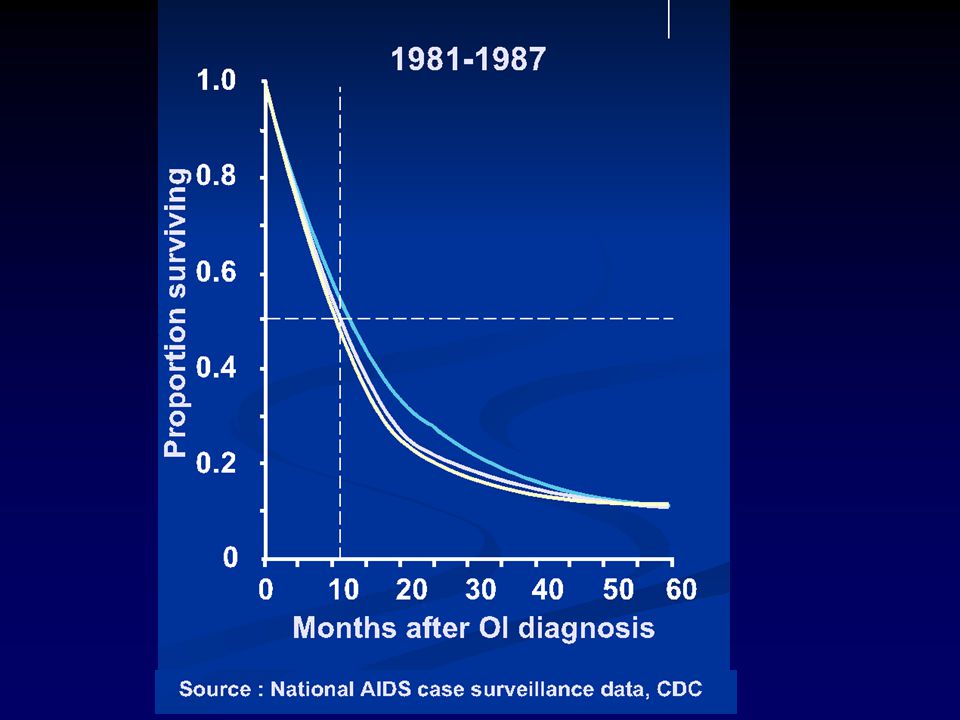 1981-1987

Proportion surviving

1.0
0.8
0.6
0.4
0.2
0

0 10 20 30 40 50 60

Months after OI diagnosis

Source : National AIDS case surveillance data, CDC